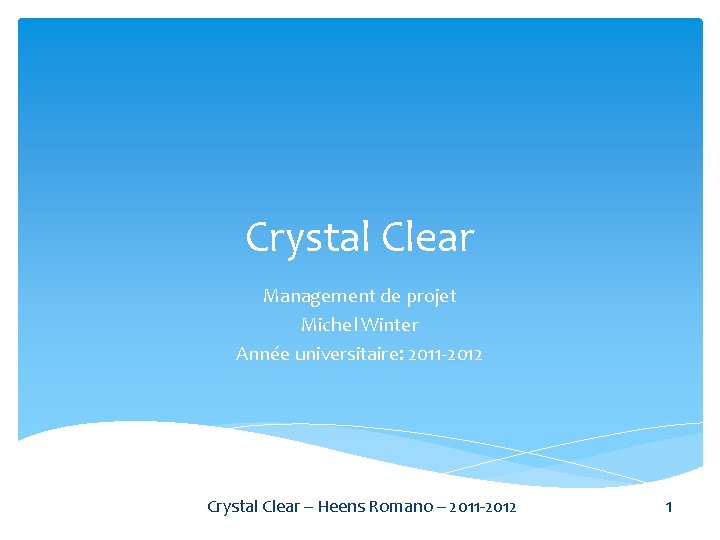 Crystal Clear

Management de projet
Michel Winter
Année universitaire: 2011-2012

Crystal Clear – Heens Romano – 2011-2012

1